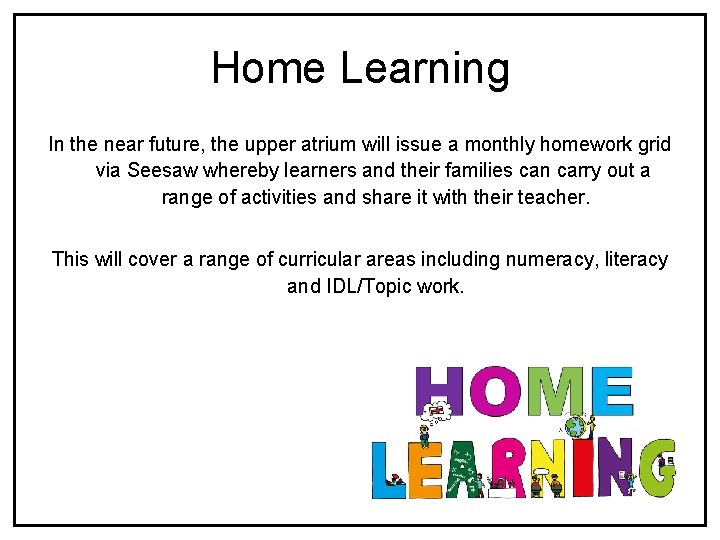 Home Learning

In the near future, the upper atrium will issue a monthly homework grid via Seesaw whereby learners and their families can carry out a range of activities and share it with their teacher.

This will cover a range of curricular areas including numeracy, literacy and IDL/Topic work.

HOME
LEARNING